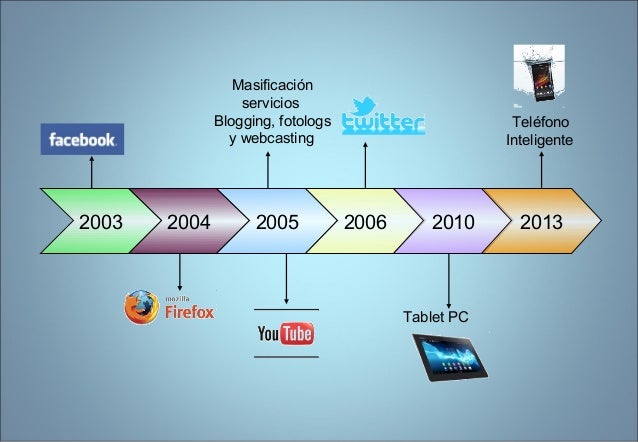 facebook

Masificación servicios Blogging, fotologs y webcasting

twitter

Teléfono Inteligente

2003

2004

2005

2006

2010

2013

mozilla Firefox

YouTube

Tablet PC